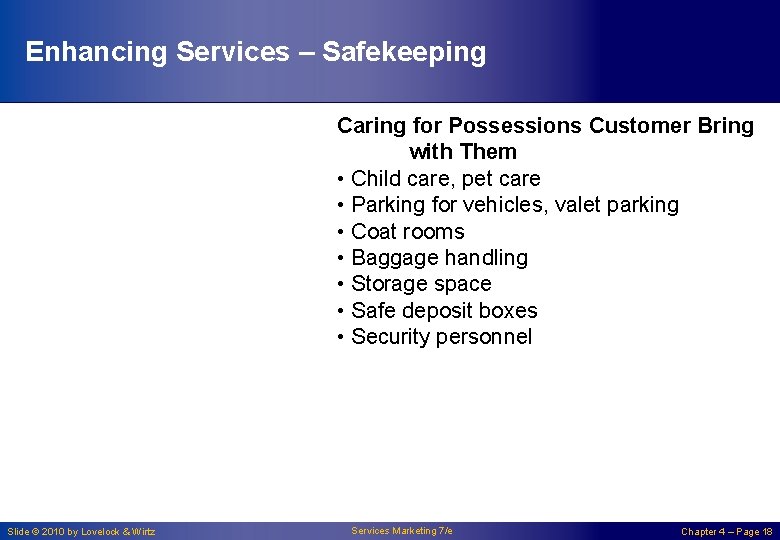 Enhancing Services – Safekeeping

Caring for Possessions Customer Bring with Them

• Child care, pet care
• Parking for vehicles, valet parking
• Coat rooms
• Baggage handling
• Storage space
• Safe deposit boxes
• Security personnel

Slide © 2010 by Lovelock & Wirtz

Services Marketing 7/e

Chapter 4 – Page 18